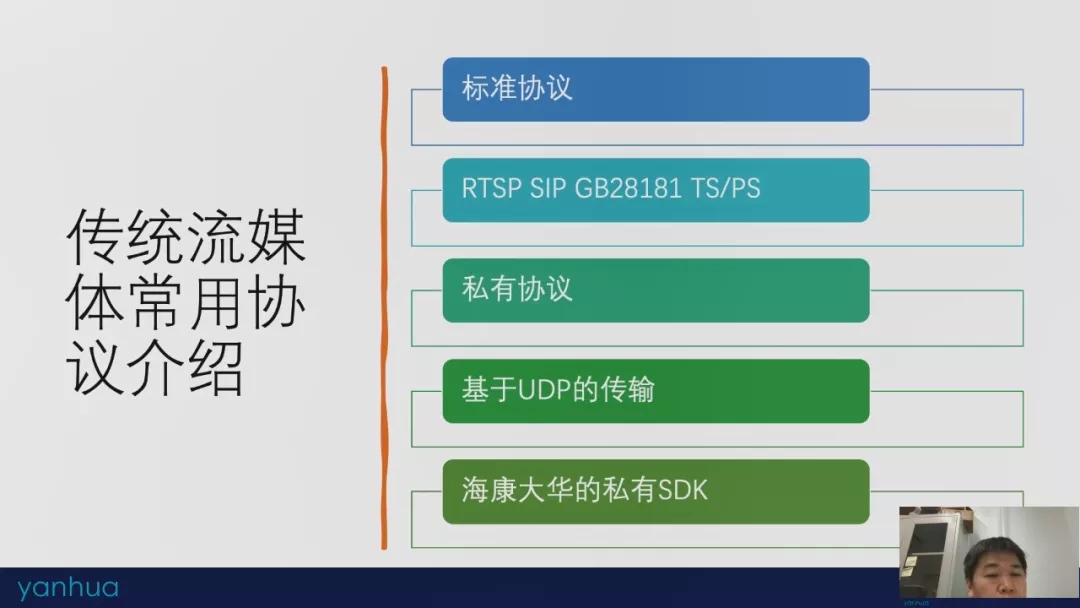 传统流媒体常用协议介绍

标准协议

RTSP SIP GB28181 TS/PS

私有协议

基于UDP的传输

海康大华的私有SDK

yanhua